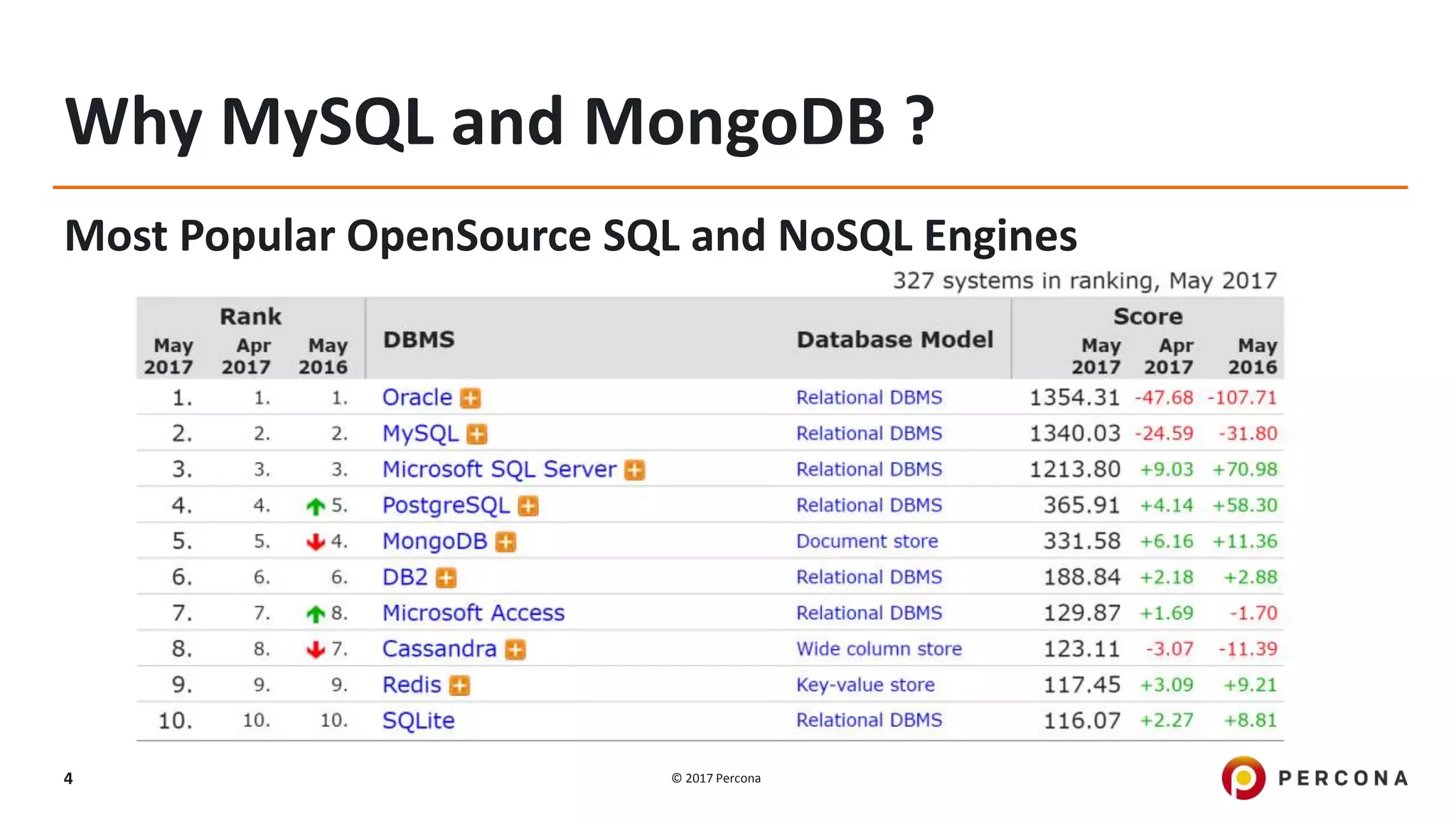 Why MySQL and MongoDB ?

Most Popular OpenSource SQL and NoSQL Engines

327 systems in ranking, May 2017

| Rank May 2017 | Rank Apr 2017 | Rank May 2016 | DBMS | Database Model | Score May 2017 | Score Apr 2017 | Score May 2016 |
|---|---|---|---|---|---|---|---|
| 1. | 1. | 1. | Oracle | Relational DBMS | 1354.31 | -47.68 | -107.71 |
| 2. | 2. | 2. | MySQL | Relational DBMS | 1340.03 | -24.59 | -31.80 |
| 3. | 3. | 3. | Microsoft SQL Server | Relational DBMS | 1213.80 | +9.03 | +70.98 |
| 4. | 4. | 5. | PostgreSQL | Relational DBMS | 365.91 | +4.14 | +58.30 |
| 5. | 5. | 4. | MongoDB | Document store | 331.58 | +6.16 | +11.36 |
| 6. | 6. | 6. | DB2 | Relational DBMS | 188.84 | +2.18 | +2.88 |
| 7. | 7. | 8. | Microsoft Access | Relational DBMS | 129.87 | +1.69 | -1.70 |
| 8. | 8. | 7. | Cassandra | Wide column store | 123.11 | -3.07 | -11.39 |
| 9. | 9. | 9. | Redis | Key-value store | 117.45 | +3.09 | +9.21 |
| 10. | 10. | 10. | SQLite | Relational DBMS | 116.07 | +2.27 | +8.81 |

4

© 2017 Percona

PERCONA